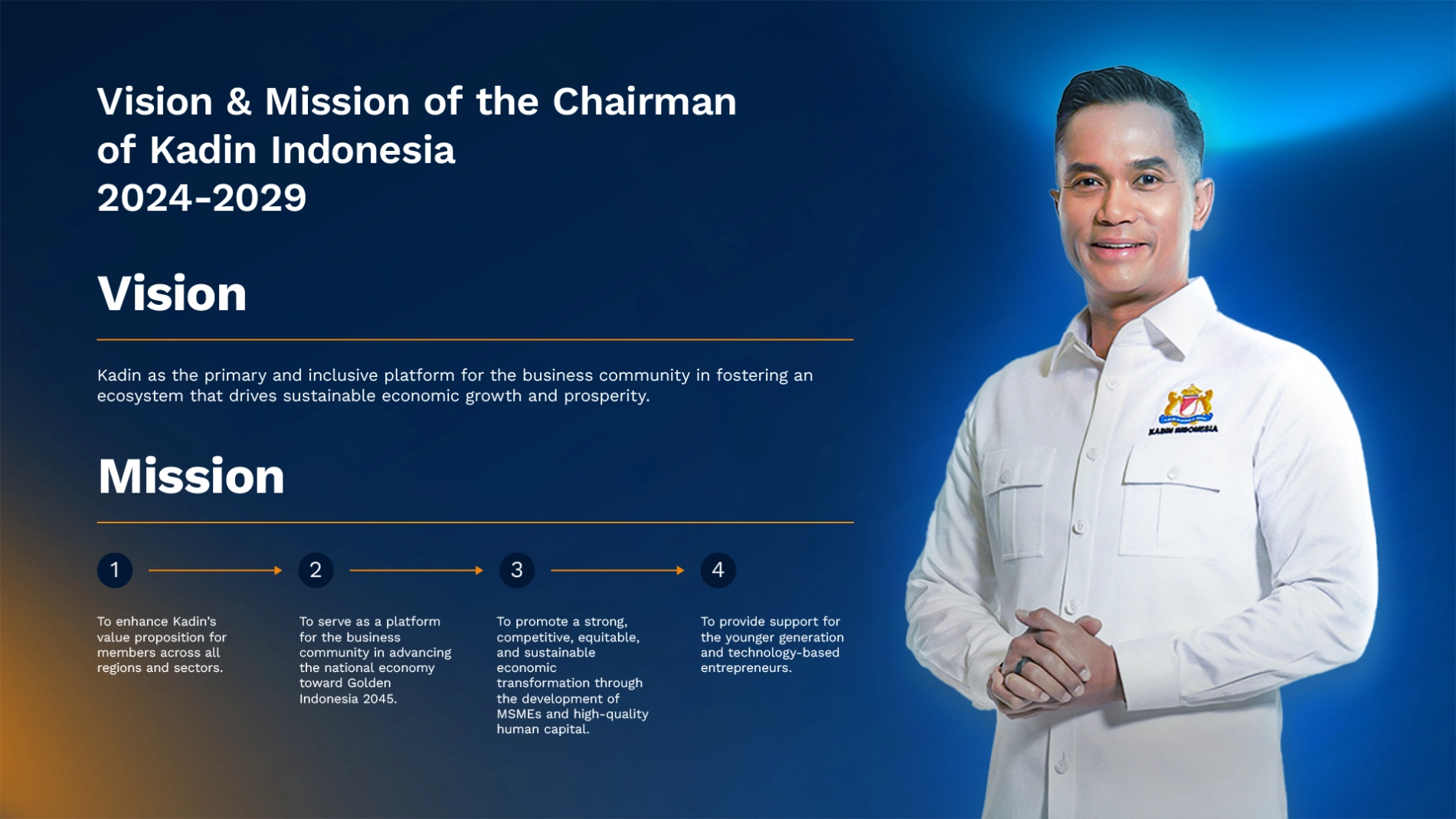 Vision & Mission of the Chairman of Kadin Indonesia 2024-2029

Vision

Kadin as the primary and inclusive platform for the business community in fostering an ecosystem that drives sustainable economic growth and prosperity.

Mission

1

To enhance Kadin's value proposition for members across all regions and sectors.

2

To serve as a platform for the business community in advancing the national economy toward Golden Indonesia 2045.

3

To promote a strong, competitive, equitable, and sustainable economic transformation through the development of MSMEs and high-quality human capital.

4

To provide support for the younger generation and technology-based entrepreneurs.

KADIN INDONESIA